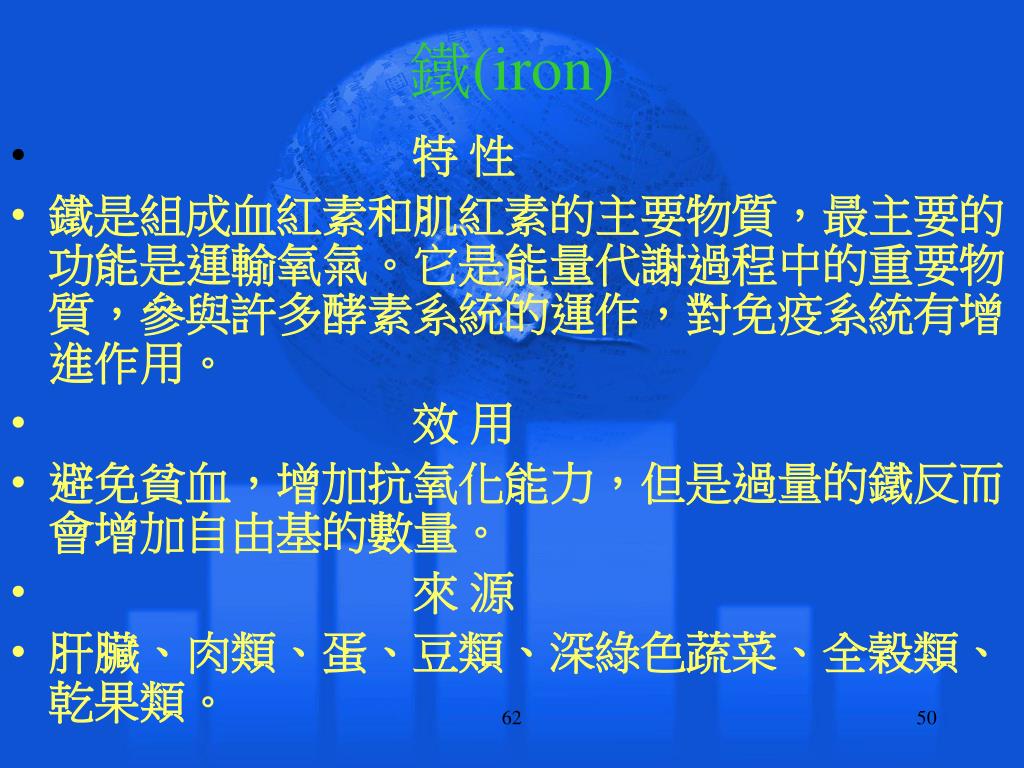 鐵(iron)

• 特 性

• 鐵是組成血紅素和肌紅素的主要物質，最主要的功能是運輸氧氣。它是能量代謝過程中的重要物質，參與許多酵素系統的運作，對免疫系統有增進作用。

• 效 用

• 避免貧血，增加抗氧化能力，但是過量的鐵反而會增加自由基的數量。

• 來 源

• 肝臟、肉類、蛋、豆類、深綠色蔬菜、全穀類、乾果類。

62

50